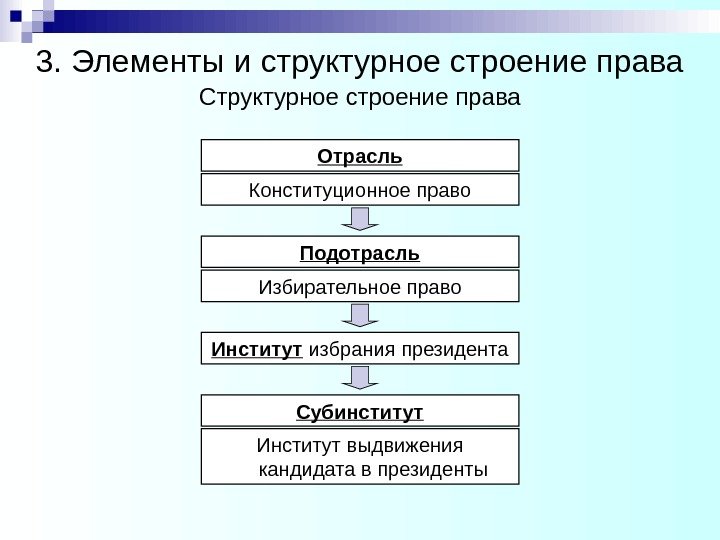 3. Элементы и структурное строение права

Структурное строение права

Отрасль

Конституционное право

Подотрасль

Избирательное право

Институт избрания президента

Субинститут

Институт выдвижения кандидата в президенты